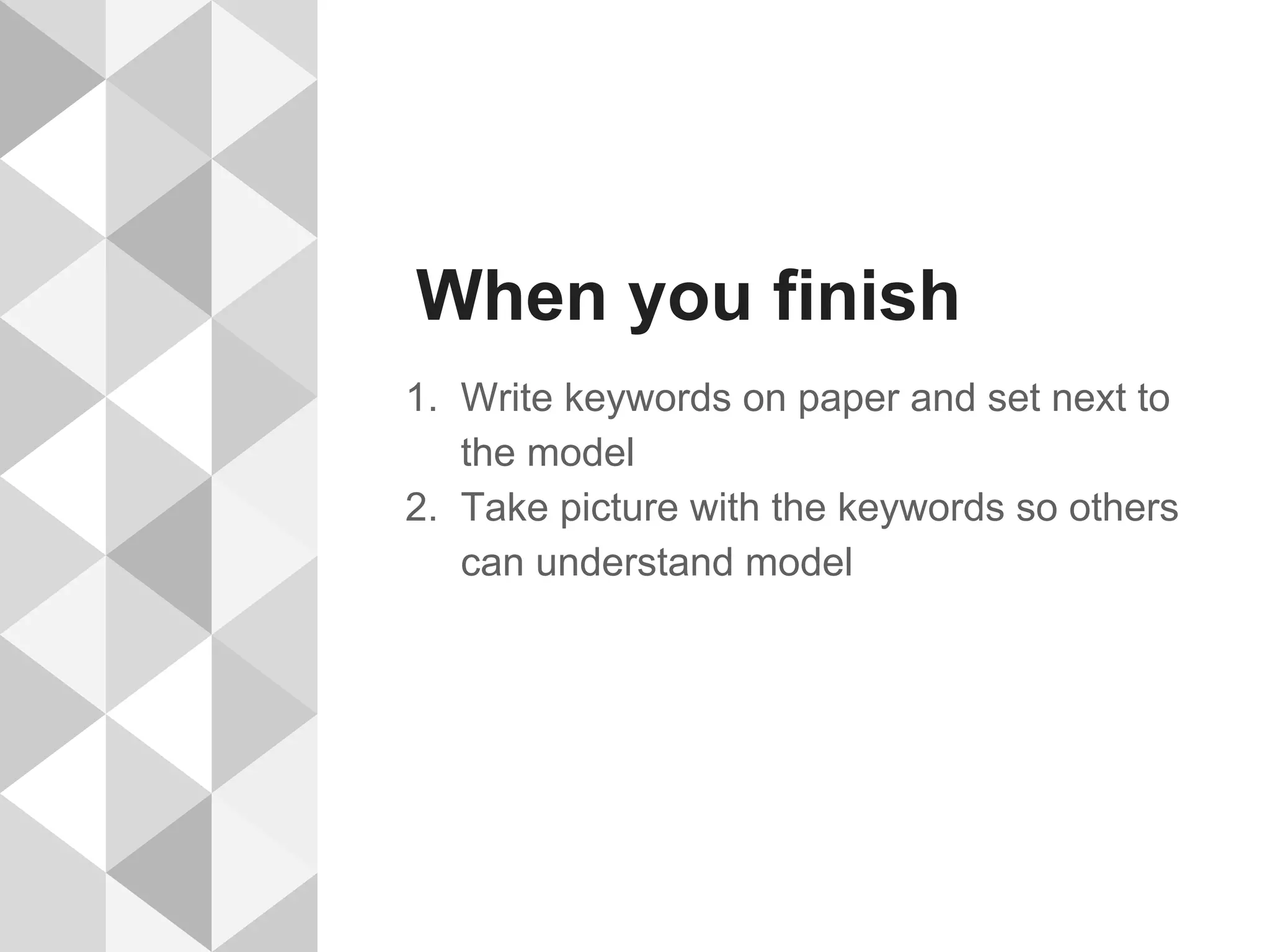 When you finish

1. Write keywords on paper and set next to the model
2. Take picture with the keywords so others can understand model